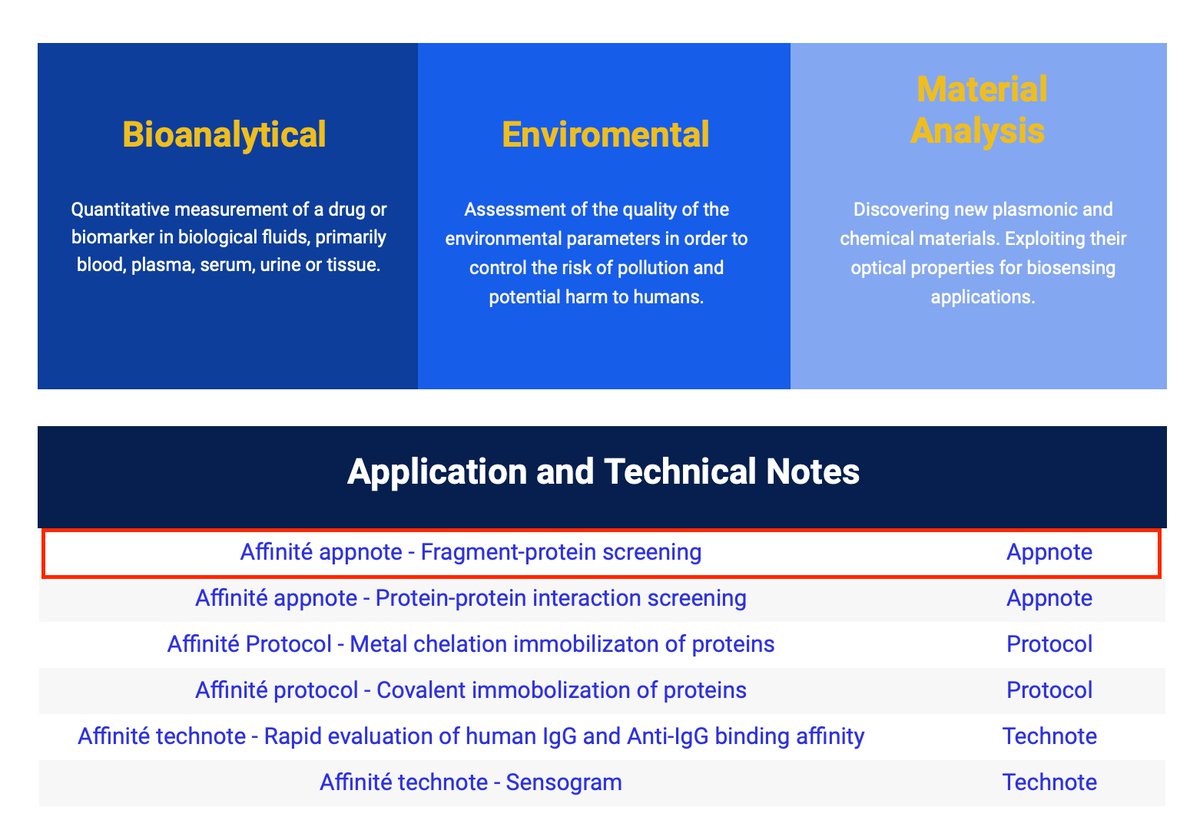 Bioanalytical

Quantitative measurement of a drug or biomarker in biological fluids, primarily blood, plasma, serum, urine or tissue.

Enviromental

Assessment of the quality of the environmental parameters in order to control the risk of pollution and potential harm to humans.

Material Analysis

Discovering new plasmonic and chemical materials. Exploiting their optical properties for biosensing applications.

Application and Technical Notes

| | |
|---|---|
| Affinité appnote - Fragment-protein screening | Appnote |
| Affinité appnote - Protein-protein interaction screening | Appnote |
| Affinité Protocol - Metal chelation immobilizaton of proteins | Protocol |
| Affinité protocol - Covalent immobolization of proteins | Protocol |
| Affinité technote - Rapid evaluation of human IgG and Anti-IgG binding affinity | Technote |
| Affinité technote - Sensogram | Technote |